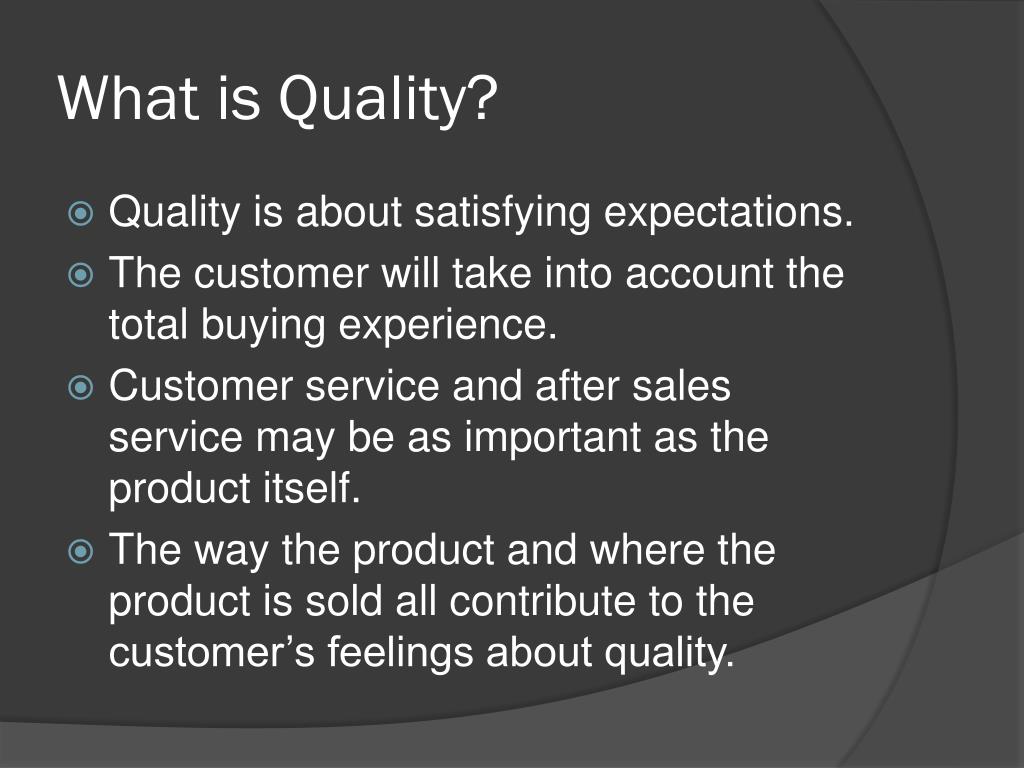 What is Quality?

Quality is about satisfying expectations.

The customer will take into account the total buying experience.

Customer service and after sales service may be as important as the product itself.

The way the product and where the product is sold all contribute to the customer’s feelings about quality.